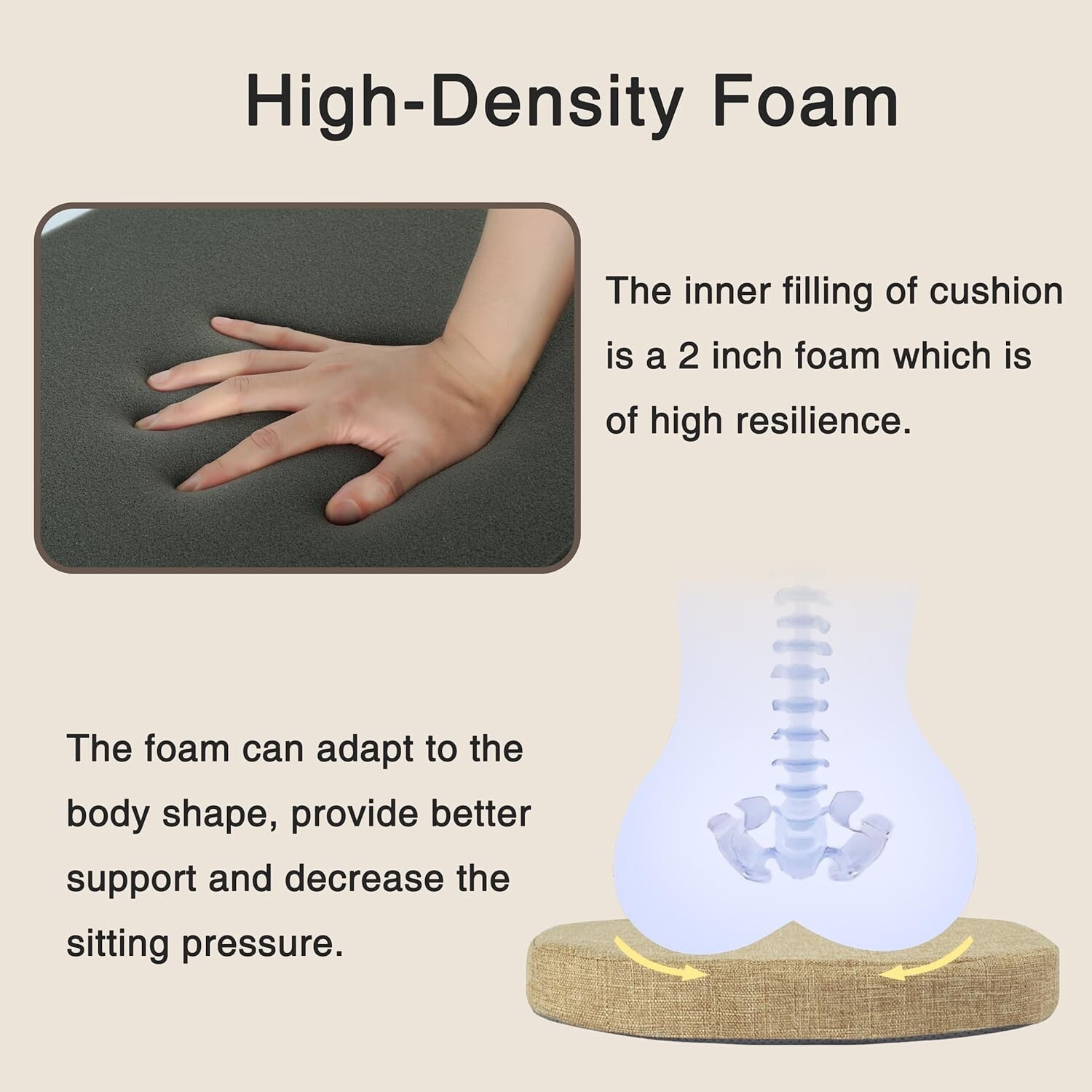 High-Density Foam

The inner filling of cushion is a 2 inch foam which is of high resilience.

The foam can adapt to the body shape, provide better support and decrease the sitting pressure.